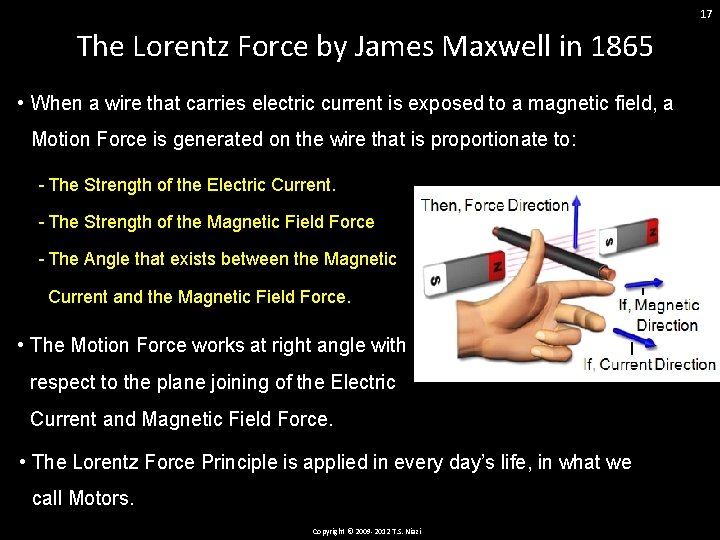 17

The Lorentz Force by James Maxwell in 1865

• When a wire that carries electric current is exposed to a magnetic field, a Motion Force is generated on the wire that is proportionate to:

- The Strength of the Electric Current.

- The Strength of the Magnetic Field Force

- The Angle that exists between the Magnetic Current and the Magnetic Field Force.

Then, Force Direction

S N

S N

If, Magnetic Direction

If, Current Direction

• The Motion Force works at right angle with respect to the plane joining of the Electric Current and Magnetic Field Force.

• The Lorentz Force Principle is applied in every day's life, in what we call Motors.

Copyright © 2009-2012 T.S. Niazi